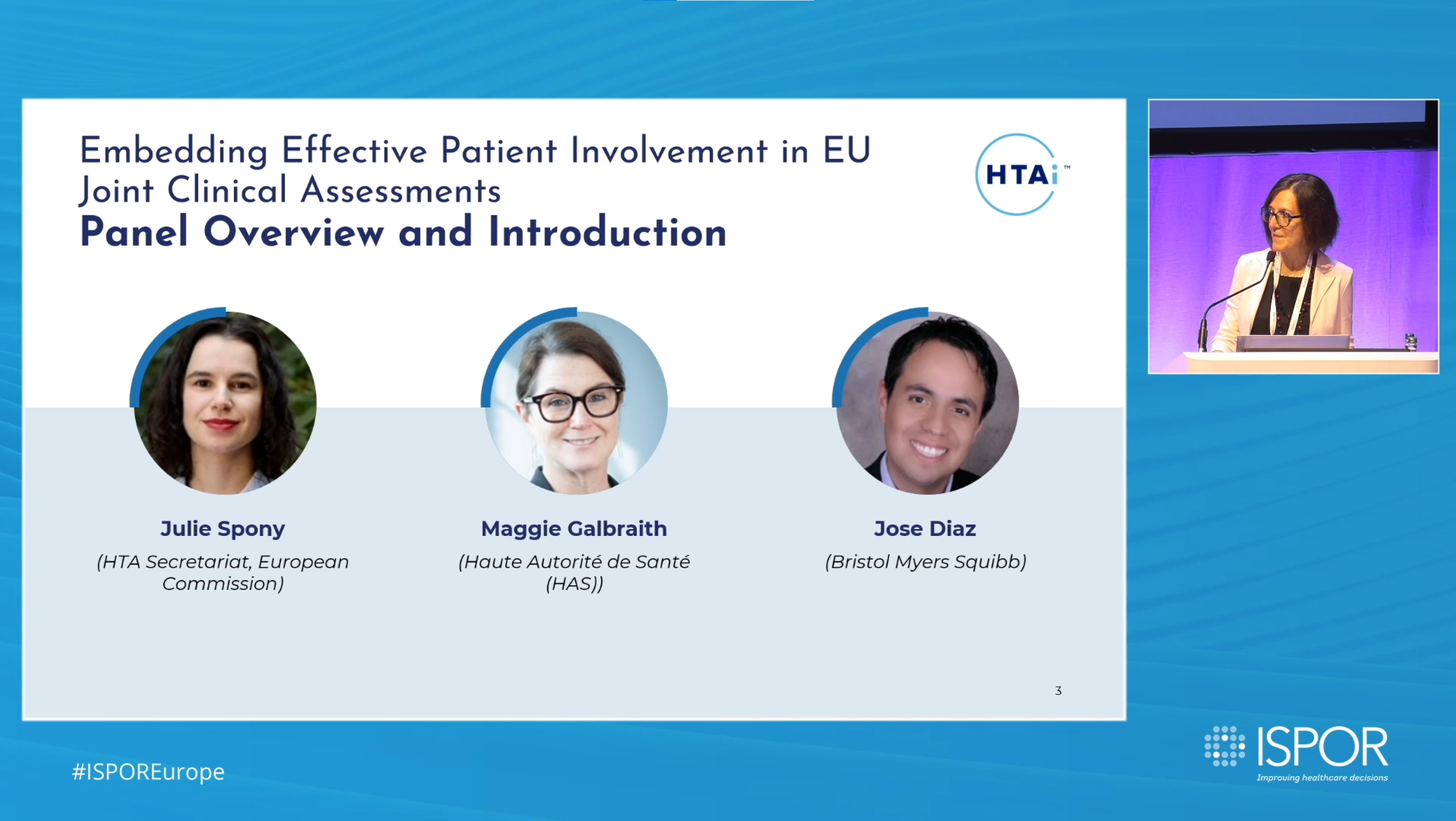 Embedding Effective Patient Involvement in EU Joint Clinical Assessments
Panel Overview and Introduction

HTAi™

Julie Spony
(HTA Secretariat, European Commission)

Maggie Galbraith
(Haute Autorité de Santé (HAS))

Jose Diaz
(Bristol Myers Squibb)

3

#ISPOREurope

ISPOR
Improving healthcare decisions